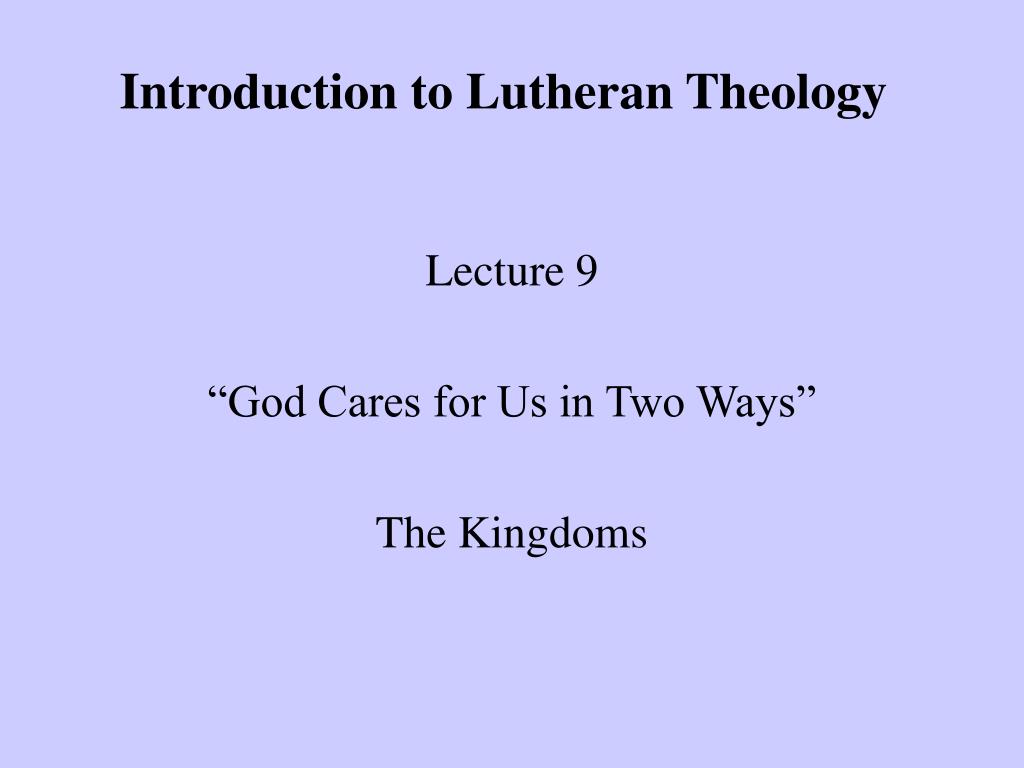 Introduction to Lutheran Theology

Lecture 9

“God Cares for Us in Two Ways”

The Kingdoms